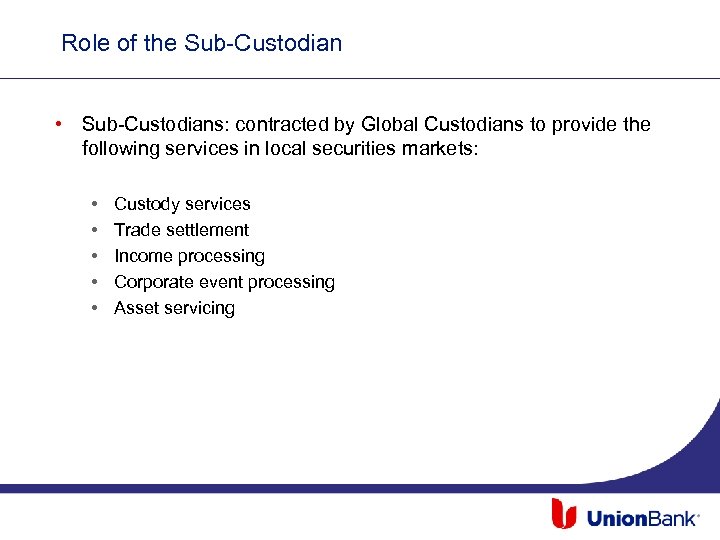 Role of the Sub-Custodian

• Sub-Custodians: contracted by Global Custodians to provide the following services in local securities markets:

• Custody services
• Trade settlement
• Income processing
• Corporate event processing
• Asset servicing

UnionBank®